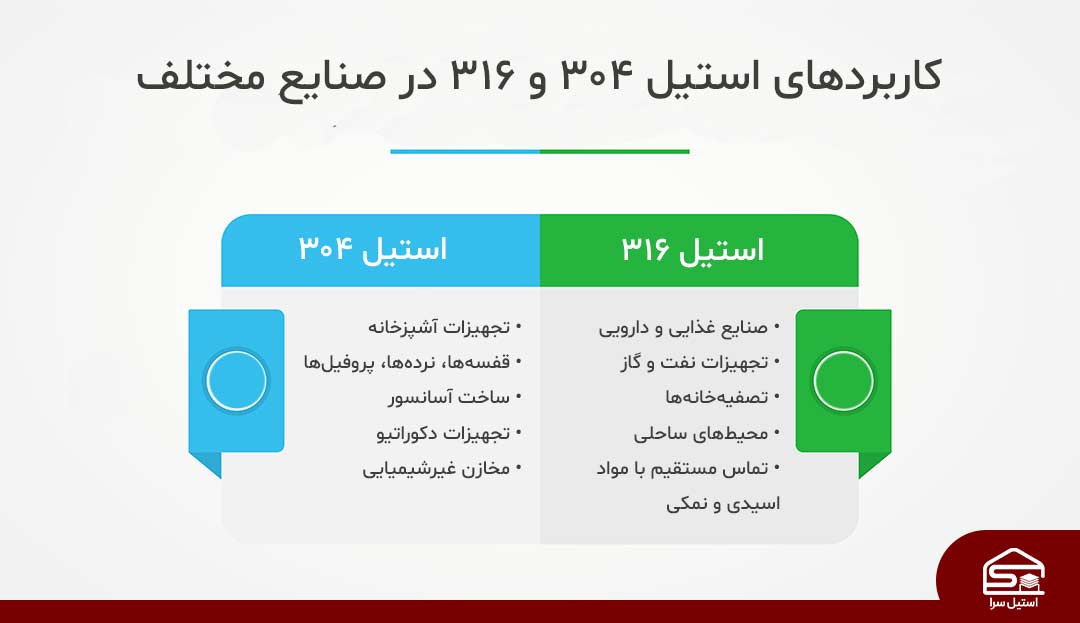 کاربردهای استیل ۳۰۴ و ۳۱۶ در صنایع مختلف

استیل ۳۱۶

• صنایع غذایی و دارویی
• تجهیزات نفت و گاز
• تصفیه‌خانه‌ها
• محیط‌های ساحلی
• تماس مستقیم با مواد اسیدی و نمکی

استیل ۳۰۴

• تجهیزات آشپزخانه
• قفسه‌ها، نرده‌ها، پروفیل‌ها
• ساخت آسانسور
• تجهیزات دکوراتیو
• مخازن غیرشیمیایی

استیل سرا